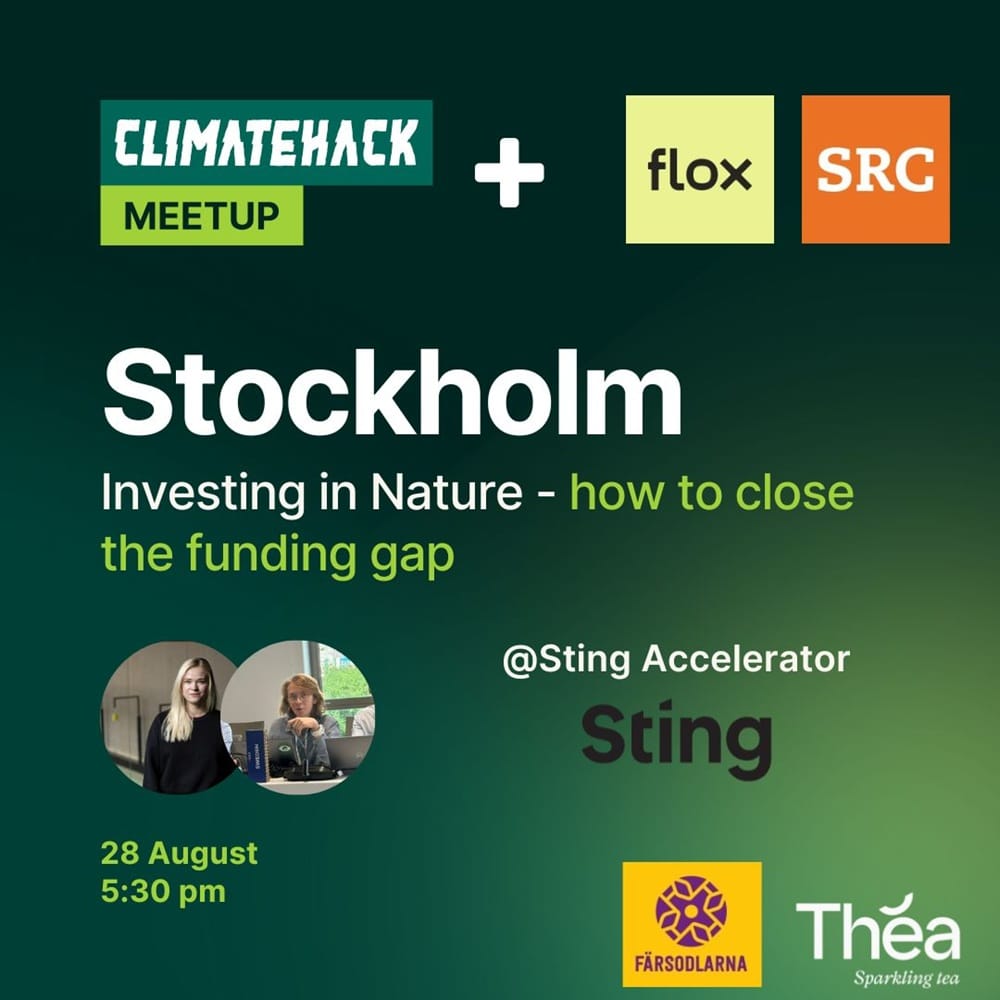 CLIMATEHACK
MEETUP

+

flox

SRC

Stockholm

Investing in Nature - how to close the funding gap

@Sting Accelerator

Sting

28 August
5:30 pm

FÄRSODLARNA

Théa
Sparkling tea